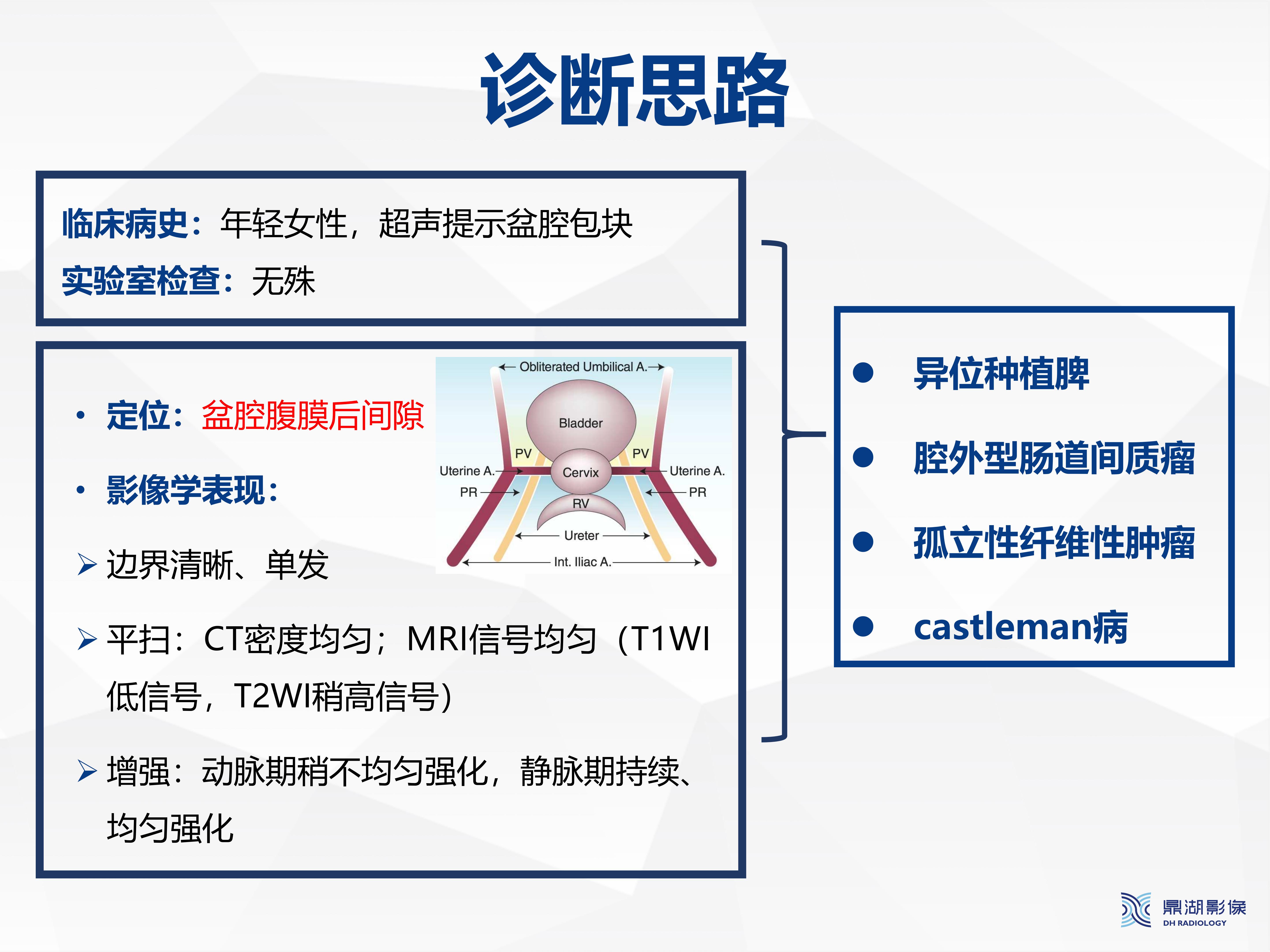 诊断思路

临床病史：年轻女性，超声提示盆腔包块
实验室检查：无殊

• 定位：盆腔腹膜后间隙

• 影像学表现：

➢ 边界清晰、单发

➢ 平扫：CT密度均匀；MRI信号均匀（T1WI低信号，T2WI稍高信号）

➢ 增强：动脉期稍不均匀强化，静脉期持续、均匀强化

Obliterated Umbilical A.
Bladder
PV
PV
Uterine A.
Cervix
Uterine A.
PR
PR
RV
Ureter
Int. Iliac A.

● 异位种植脾
● 腔外型肠道间质瘤
● 孤立性纤维性肿瘤
● castleman病

鼎湖影像
DH RADIOLOGY